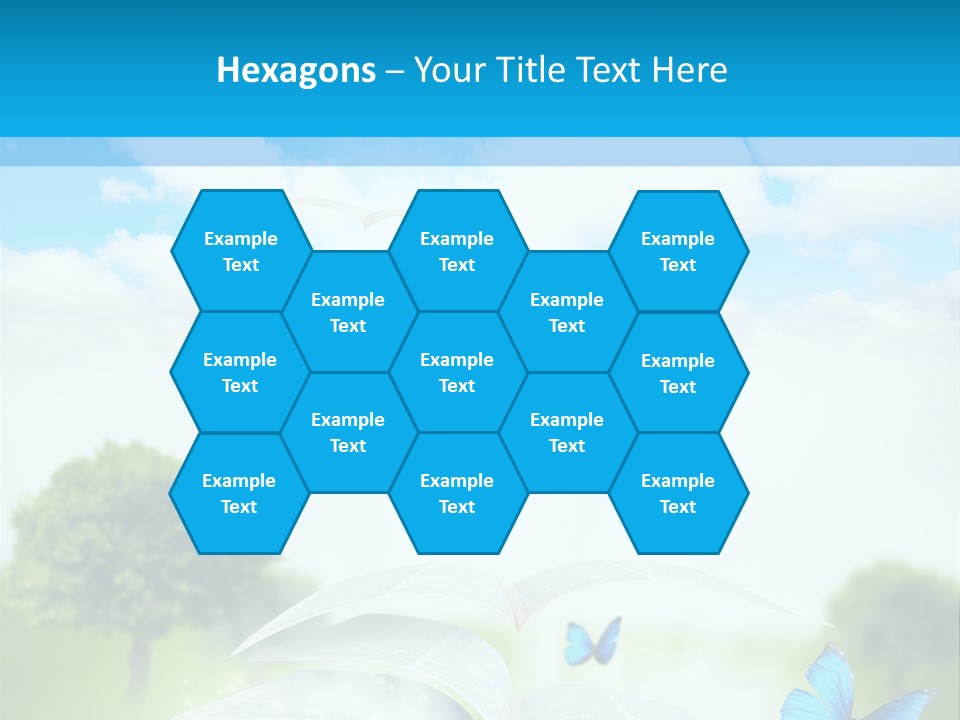 Hexagons – Your Title Text Here

Example Text

Example Text

Example Text

Example Text

Example Text

Example Text

Example Text

Example Text

Example Text

Example Text

Example Text

Example Text

Example Text